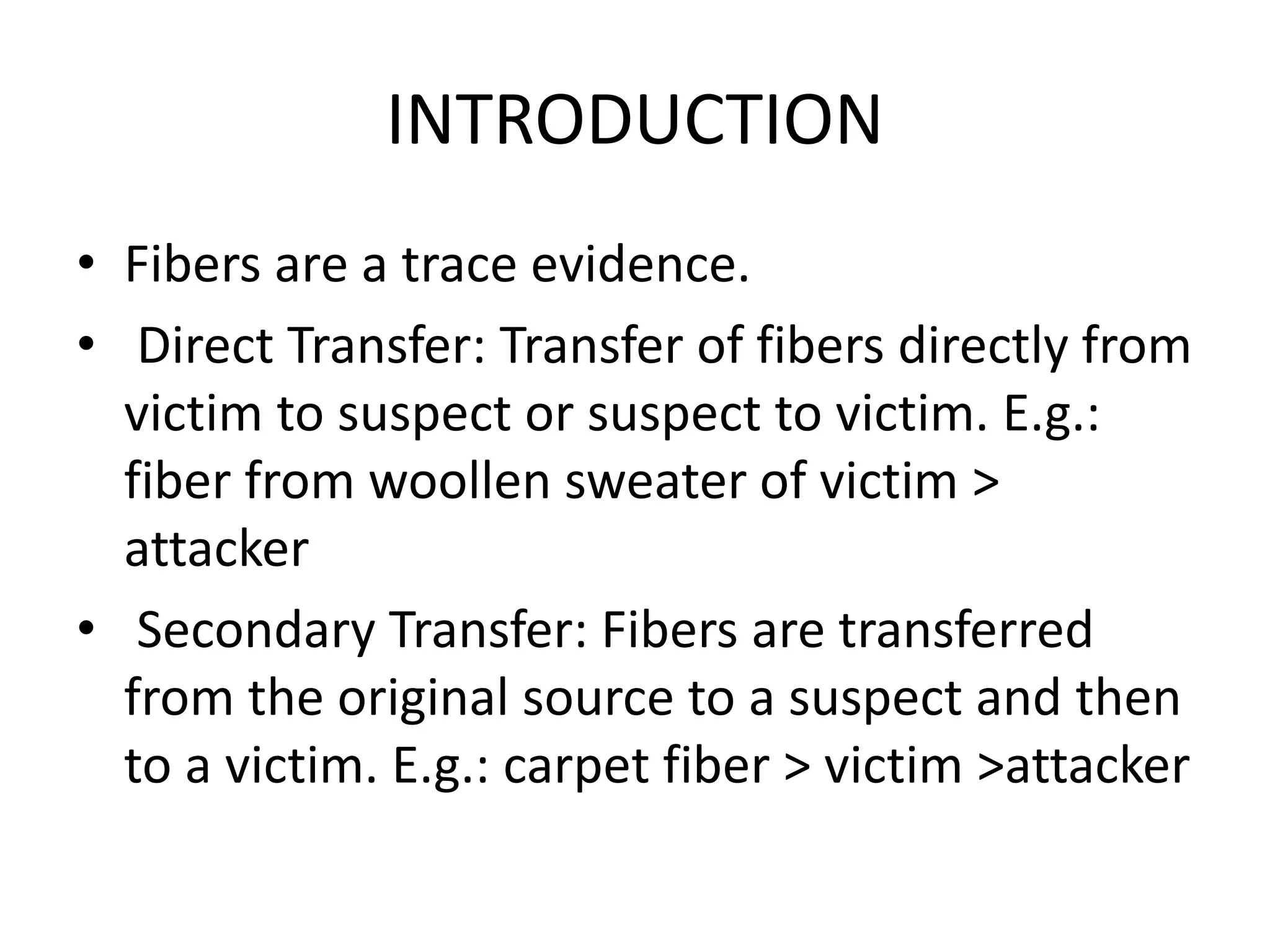 INTRODUCTION

• Fibers are a trace evidence.
• Direct Transfer: Transfer of fibers directly from victim to suspect or suspect to victim. E.g.: fiber from woollen sweater of victim > attacker
• Secondary Transfer: Fibers are transferred from the original source to a suspect and then to a victim. E.g.: carpet fiber > victim >attacker